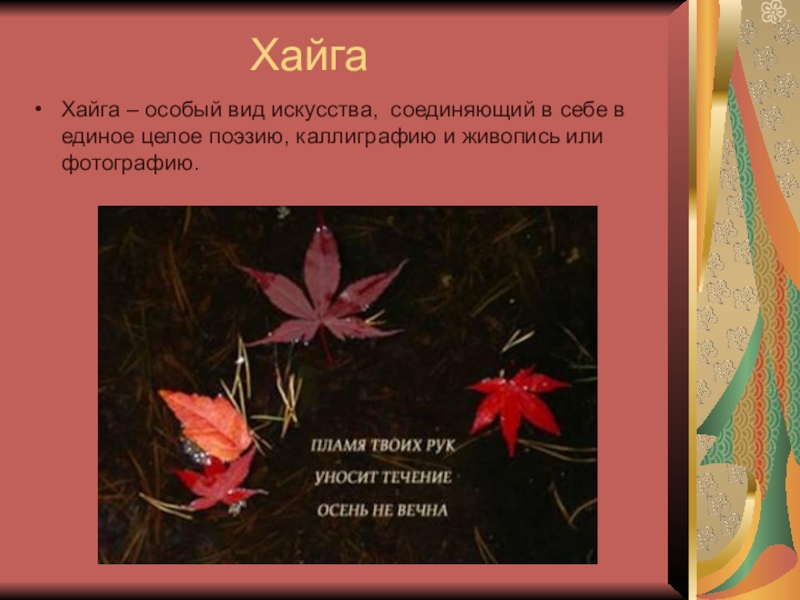 Хайга

• Хайга – особый вид искусства, соединяющий в себе в единое целое поэзию, каллиграфию и живопись или фотографию.

ПЛАМЯ ТВОИХ РУК
УНОСИТ ТЕЧЕНИЕ
ОСЕНЬ НЕ ВЕЧНА